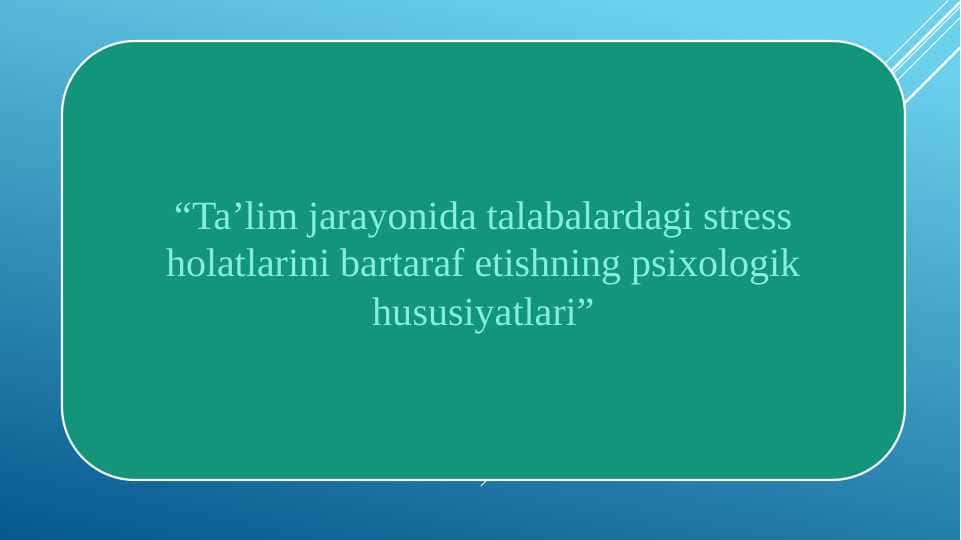 “Ta’lim jarayonida talabalardagi stress holatlarini bartaraf etishning psixologik hususiyatlari”